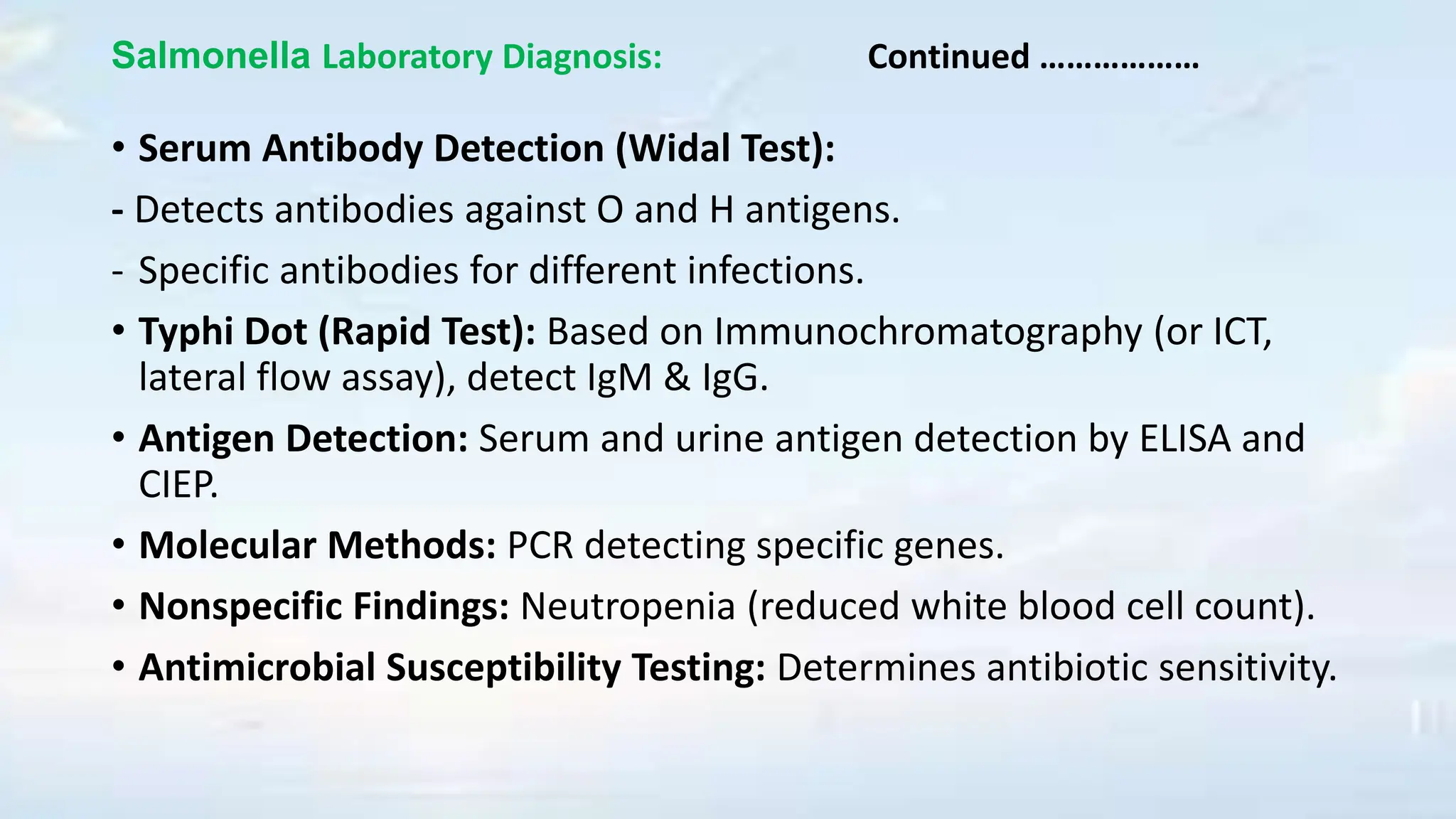 Salmonella Laboratory Diagnosis: Continued ………………

• Serum Antibody Detection (Widal Test):

- Detects antibodies against O and H antigens.

- Specific antibodies for different infections.

• Typhi Dot (Rapid Test): Based on Immunochromatography (or ICT, lateral flow assay), detect IgM & IgG.

• Antigen Detection: Serum and urine antigen detection by ELISA and CIEP.

• Molecular Methods: PCR detecting specific genes.

• Nonspecific Findings: Neutropenia (reduced white blood cell count).

• Antimicrobial Susceptibility Testing: Determines antibiotic sensitivity.